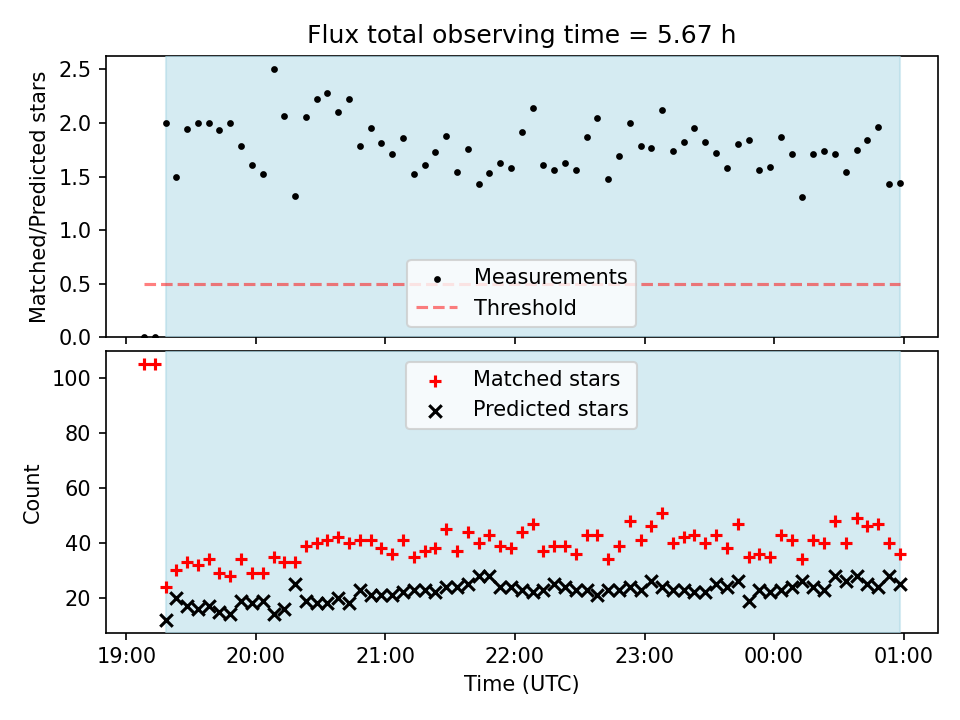 Flux total observing time = 5.67 h

Matched/Predicted stars

2.5
2.0
1.5
1.0
0.5
0.0

Measurements
Threshold

Count

100
80
60
40
20

Matched stars
Predicted stars

19:00
20:00
21:00
22:00
23:00
00:00
01:00

Time (UTC)